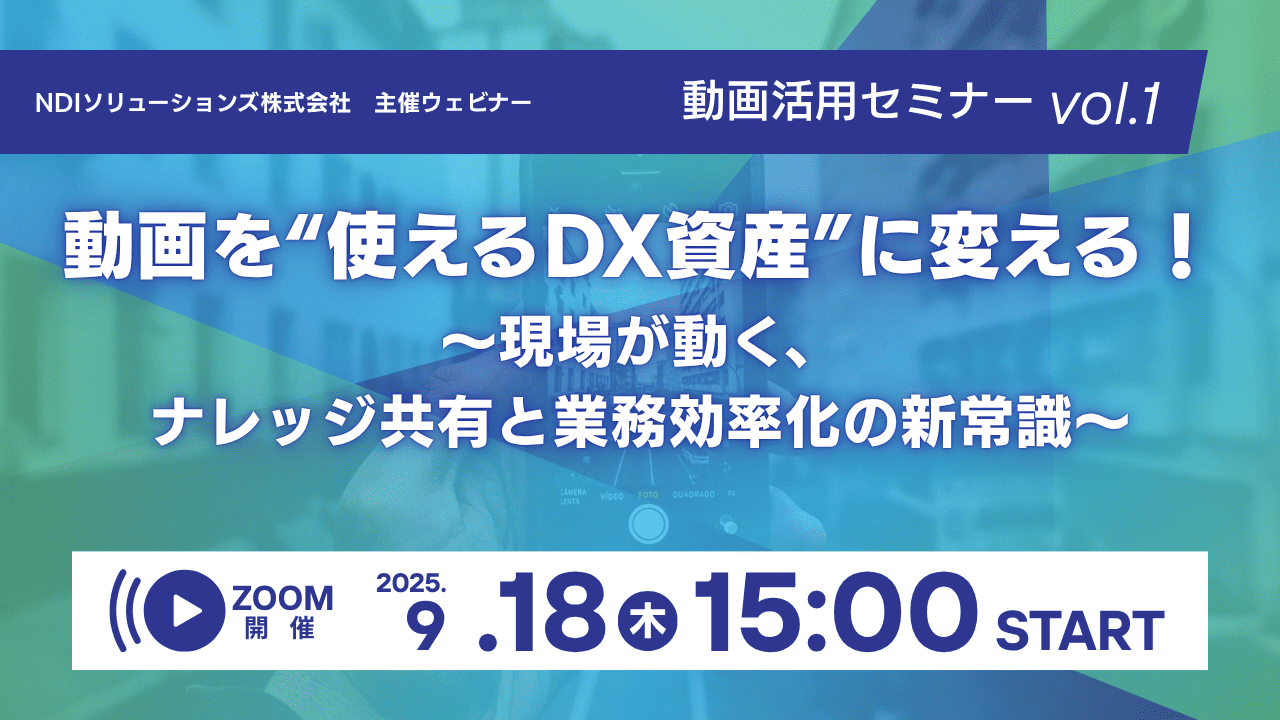 NDIソリューションズ株式会社　主催ウェビナー

動画活用セミナー vol.1

動画を“使えるDX資産”に変える！
～現場が動く、
ナレッジ共有と業務効率化の新常識～

CÂMERA LENTA　VÍDEO　FOTO　QUADRADO　PA

ZOOM 開催　2025. 9 .18 木 15:00 START